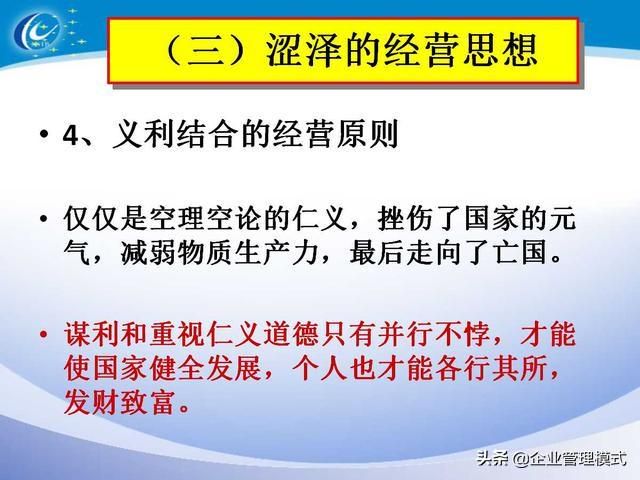 （三）涩泽的经营思想

• 4、义利结合的经营原则

• 仅仅是空理空论的仁义，挫伤了国家的元气，减弱物质生产力，最后走向了亡国。

• 谋利和重视仁义道德只有并行不悖，才能使国家健全发展，个人也才能各行其所，发财致富。

头条 @企业管理模式